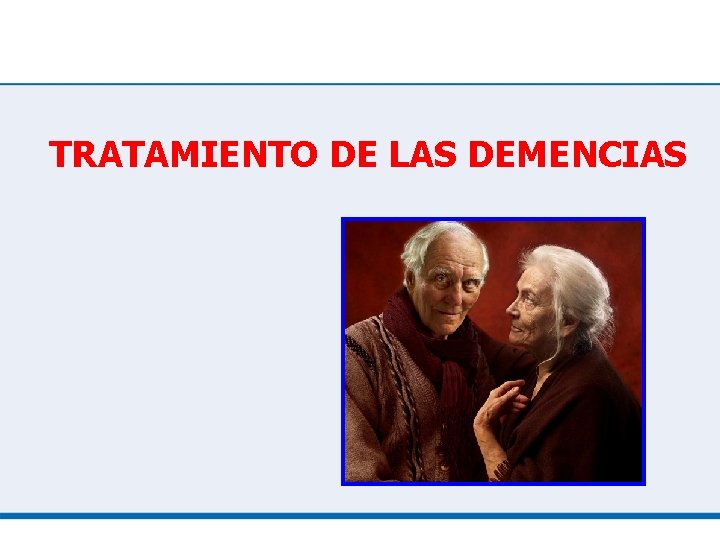 TRATAMIENTO DE LAS DEMENCIAS